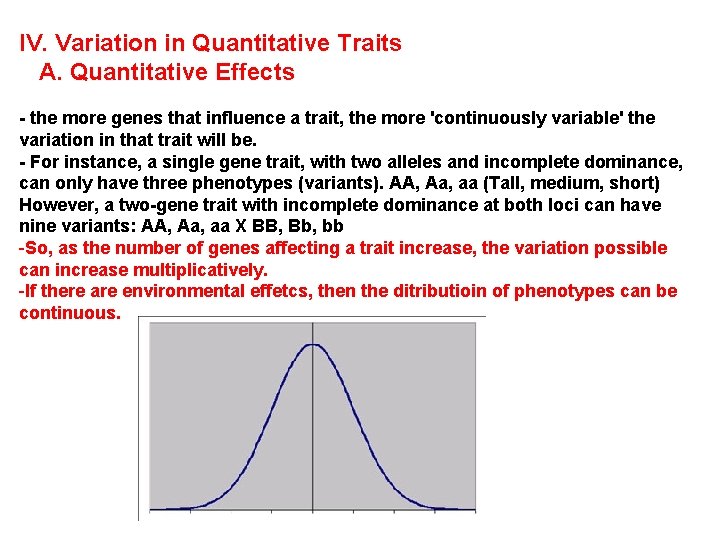 IV. Variation in Quantitative Traits
A. Quantitative Effects

- the more genes that influence a trait, the more 'continuously variable' the variation in that trait will be.
- For instance, a single gene trait, with two alleles and incomplete dominance, can only have three phenotypes (variants). AA, Aa, aa (Tall, medium, short) However, a two-gene trait with incomplete dominance at both loci can have nine variants: AA, Aa, aa X BB, Bb, bb
-So, as the number of genes affecting a trait increase, the variation possible can increase multiplicatively.
-If there are environmental effetcs, then the ditributioin of phenotypes can be continuous.